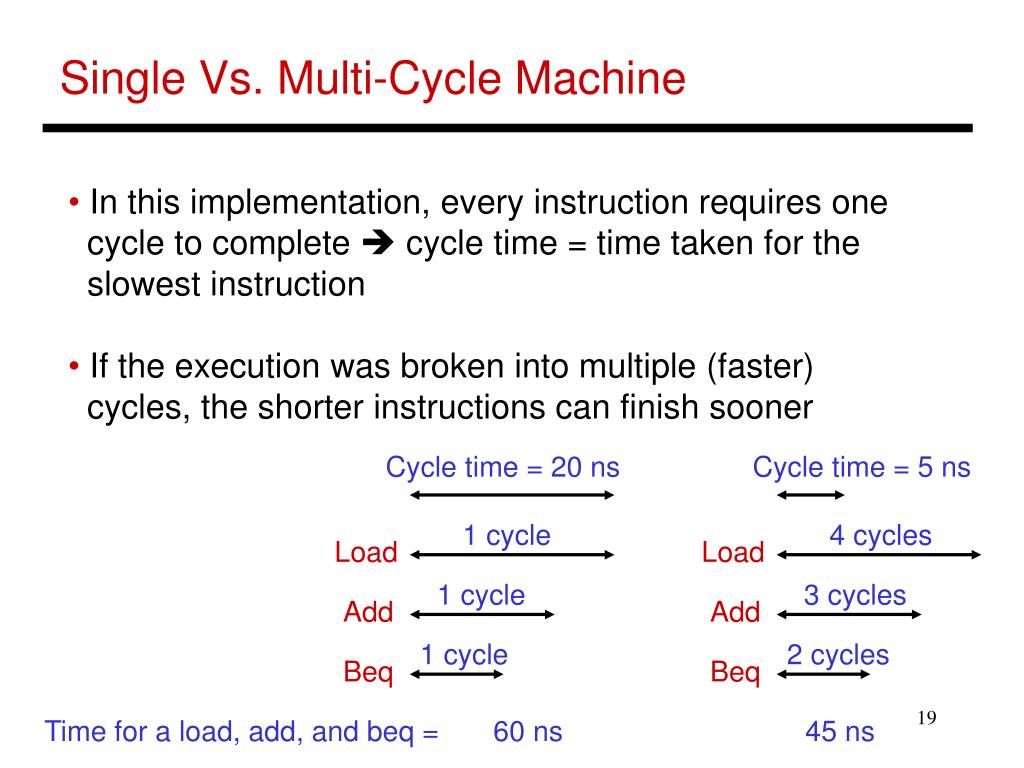 Single Vs. Multi-Cycle Machine

• In this implementation, every instruction requires one cycle to complete ➔ cycle time = time taken for the slowest instruction

• If the execution was broken into multiple (faster) cycles, the shorter instructions can finish sooner

Cycle time = 20 ns

Load 1 cycle

Add 1 cycle

Beq 1 cycle

Cycle time = 5 ns

Load 4 cycles

Add 3 cycles

Beq 2 cycles

Time for a load, add, and beq = 60 ns 45 ns

19